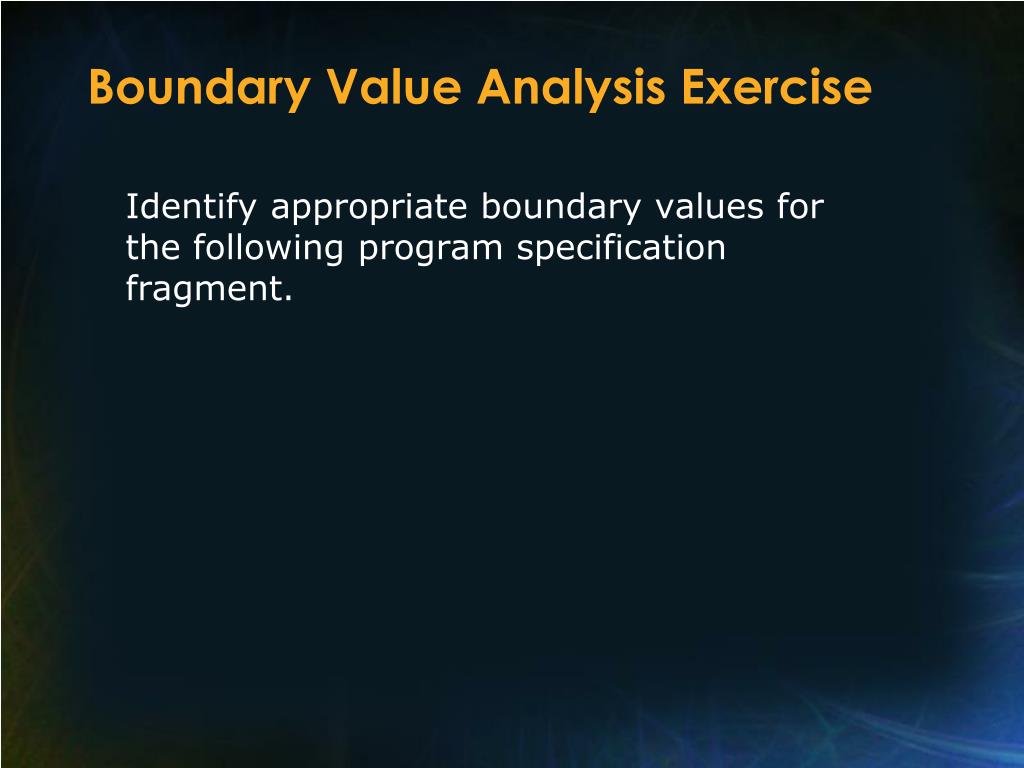 Boundary Value Analysis Exercise

Identify appropriate boundary values for the following program specification fragment.